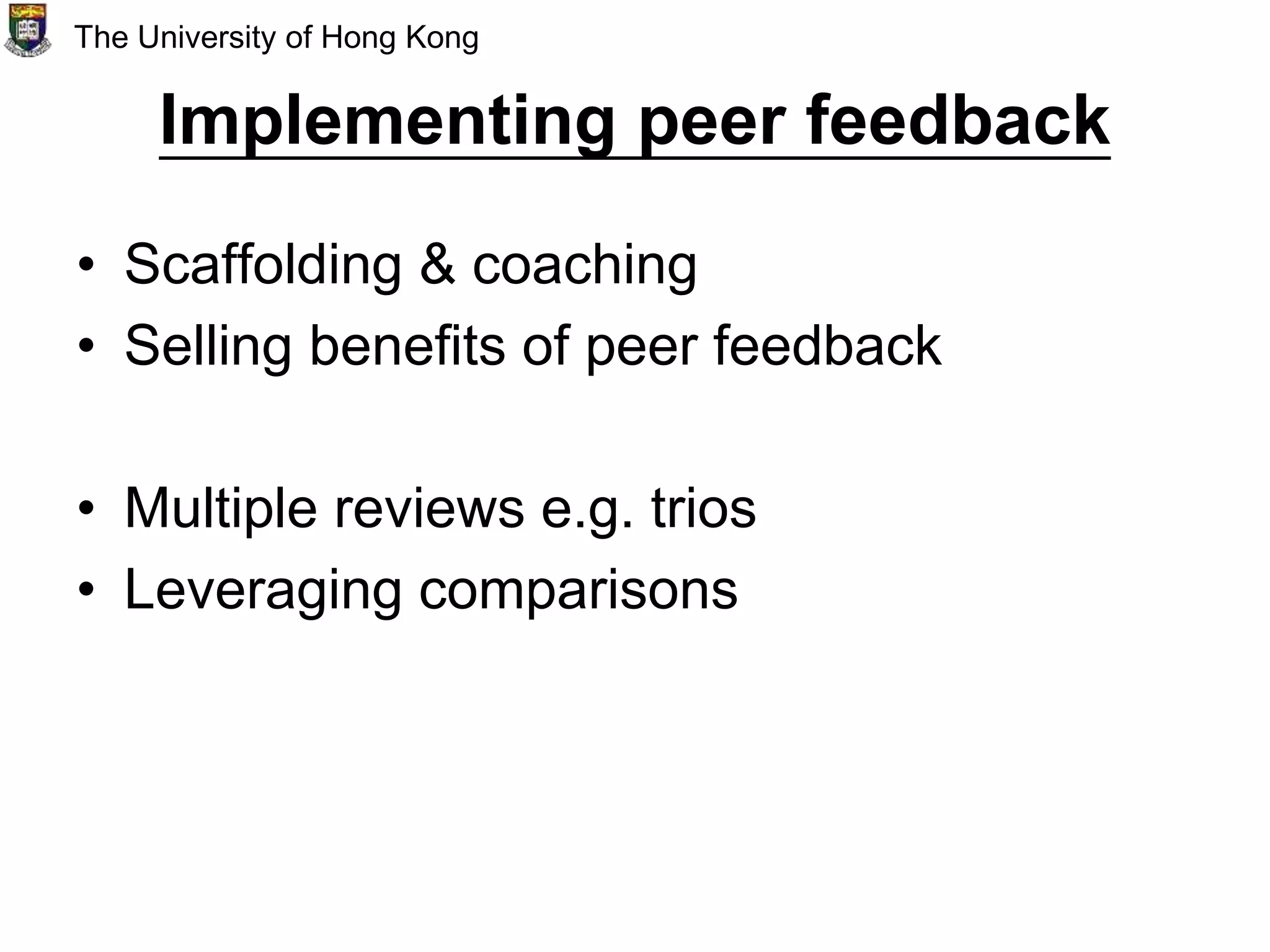 The University of Hong Kong

Implementing peer feedback

• Scaffolding & coaching
• Selling benefits of peer feedback

• Multiple reviews e.g. trios
• Leveraging comparisons